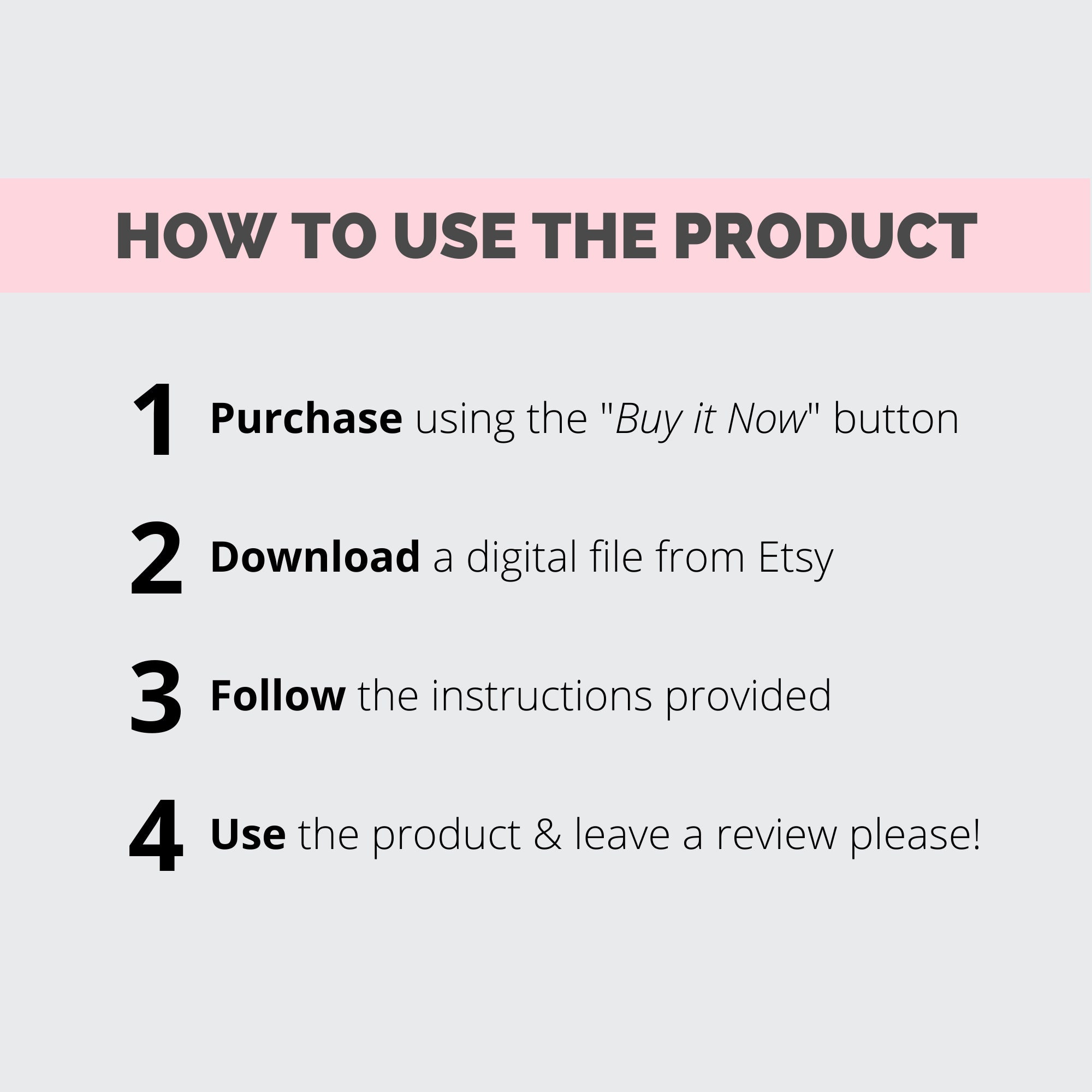 HOW TO USE THE PRODUCT

1 Purchase using the "Buy it Now" button

2 Download a digital file from Etsy

3 Follow the instructions provided

4 Use the product & leave a review please!